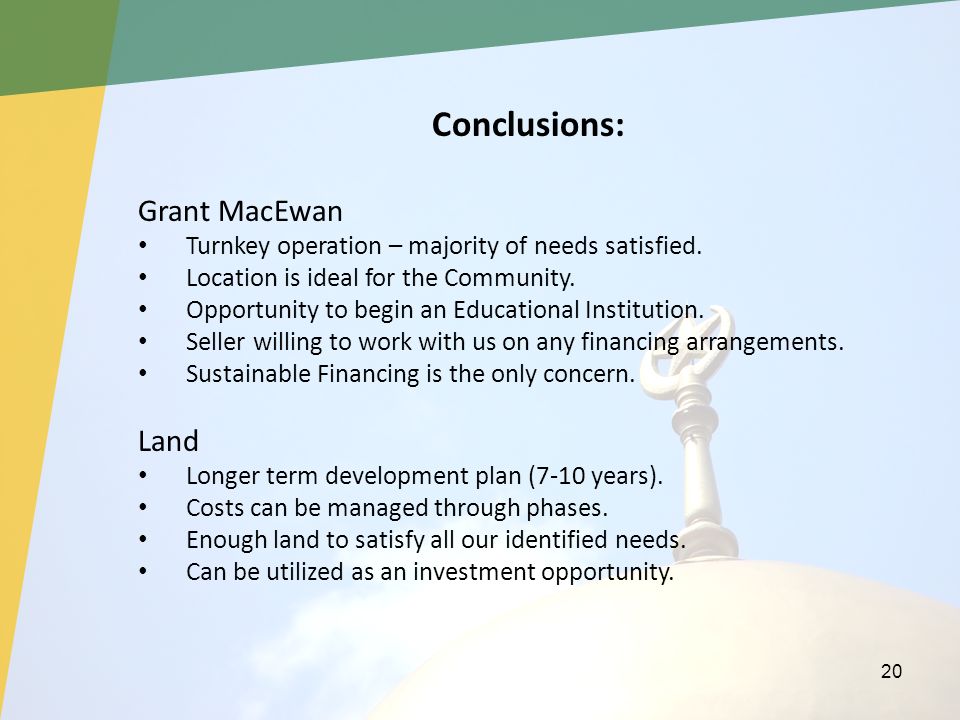 Conclusions:

Grant MacEwan
• Turnkey operation – majority of needs satisfied.
• Location is ideal for the Community.
• Opportunity to begin an Educational Institution.
• Seller willing to work with us on any financing arrangements.
• Sustainable Financing is the only concern.

Land
• Longer term development plan (7-10 years).
• Costs can be managed through phases.
• Enough land to satisfy all our identified needs.
• Can be utilized as an investment opportunity.

20